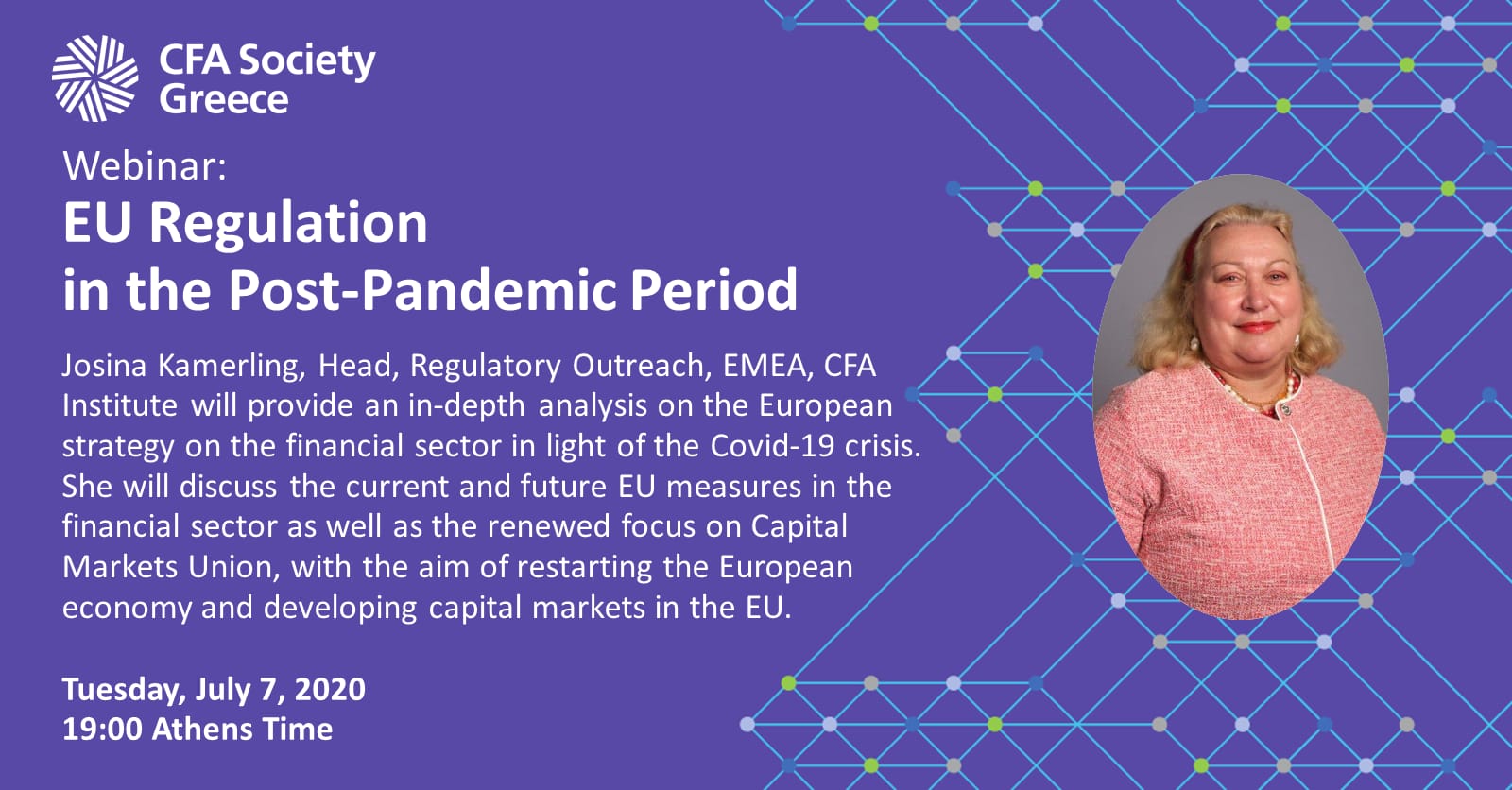 CFA Society Greece

Webinar:
EU Regulation in the Post-Pandemic Period

Josina Kamerling, Head, Regulatory Outreach, EMEA, CFA Institute will provide an in-depth analysis on the European strategy on the financial sector in light of the Covid-19 crisis. She will discuss the current and future EU measures in the financial sector as well as the renewed focus on Capital Markets Union, with the aim of restarting the European economy and developing capital markets in the EU.

Tuesday, July 7, 2020
19:00 Athens Time